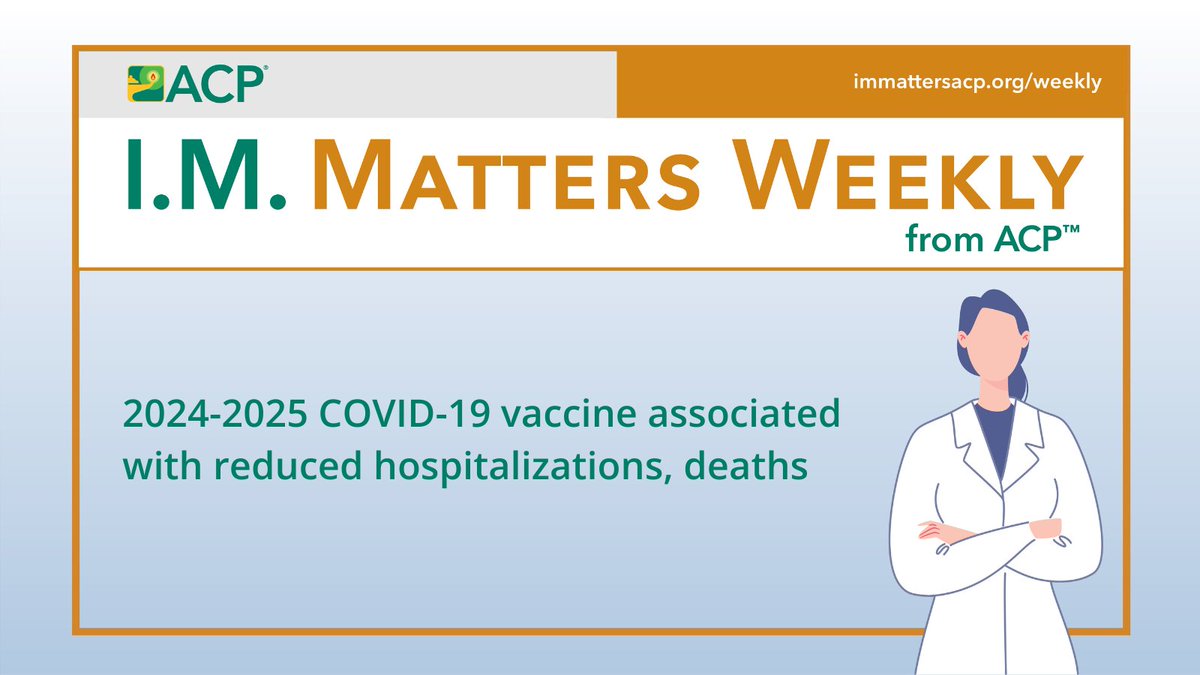 ACP®

immattersacp.org/weekly

I.M. MATTERS WEEKLY
from ACP™

2024-2025 COVID-19 vaccine associated with reduced hospitalizations, deaths